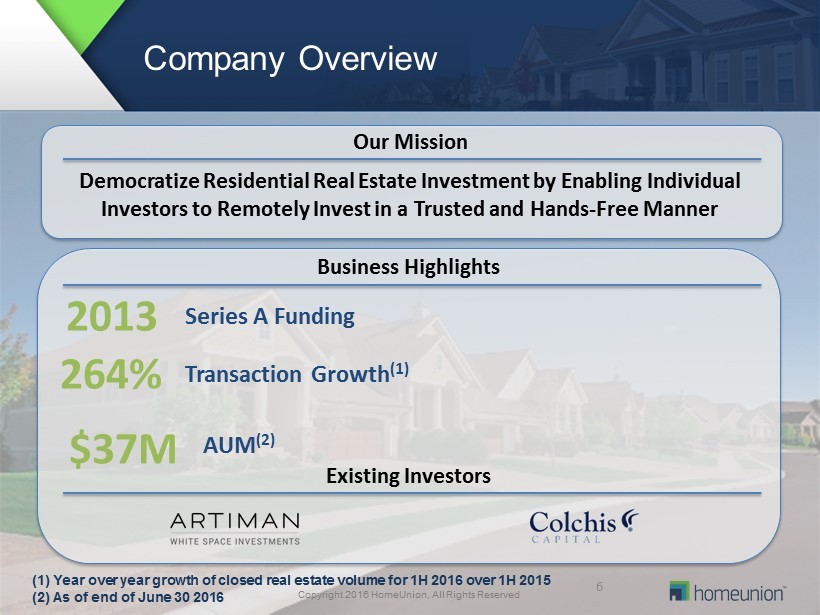 Company Overview

Our Mission

Democratize Residential Real Estate Investment by Enabling Individual Investors to Remotely Invest in a Trusted and Hands-Free Manner

Business Highlights

2013 Series A Funding

264% Transaction Growth$^{(1)}$

$37M AUM$^{(2)}$

Existing Investors

ARTIMAN
WHITE SPACE INVESTMENTS

Colchis
CAPITAL

(1) Year over year growth of closed real estate volume for 1H 2016 over 1H 2015
(2) As of end of June 30 2016

Copyright 2016 HomeUnion, All Rights Reserved

6

homeunion™